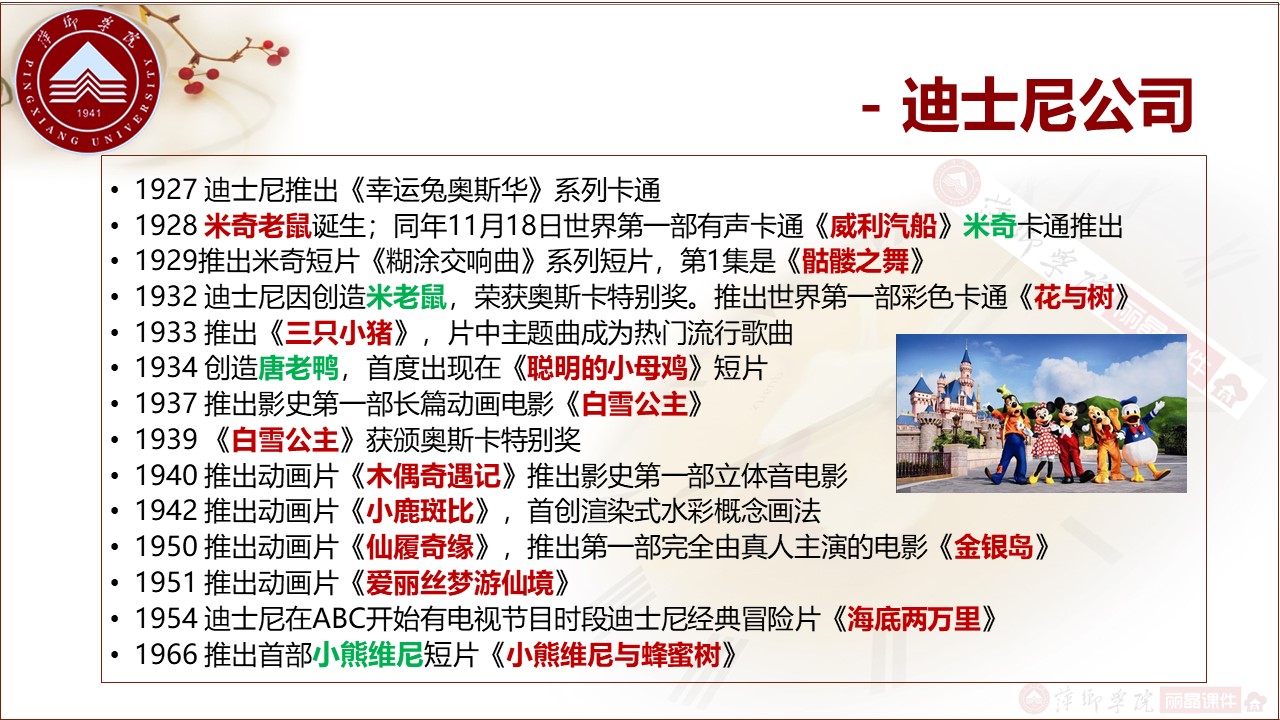 萍乡学院
PINGXIANG UNIVERSITY
1941

- 迪士尼公司

• 1927 迪士尼推出《幸运兔奥斯华》系列卡通
• 1928 米奇老鼠诞生；同年11月18日世界第一部有声卡通《威利汽船》米奇卡通推出
• 1929推出米奇短片《糊涂交响曲》系列短片，第1集是《骷髅之舞》
• 1932 迪士尼因创造米老鼠，荣获奥斯卡特别奖。推出世界第一部彩色卡通《花与树》
• 1933 推出《三只小猪》，片中主题曲成为热门流行歌曲
• 1934 创造唐老鸭，首度出现在《聪明的小母鸡》短片
• 1937 推出影史第一部长篇动画电影《白雪公主》
• 1939 《白雪公主》获颁奥斯卡特别奖
• 1940 推出动画片《木偶奇遇记》推出影史第一部立体音电影
• 1942 推出动画片《小鹿斑比》，首创渲染式水彩概念画法
• 1950 推出动画片《仙履奇缘》，推出第一部完全由真人主演的电影《金银岛》
• 1951 推出动画片《爱丽丝梦游仙境》
• 1954 迪士尼在ABC开始有电视节目时段迪士尼经典冒险片《海底两万里》
• 1966 推出首部小熊维尼短片《小熊维尼与蜂蜜树》

萍乡学院 丽晶课件